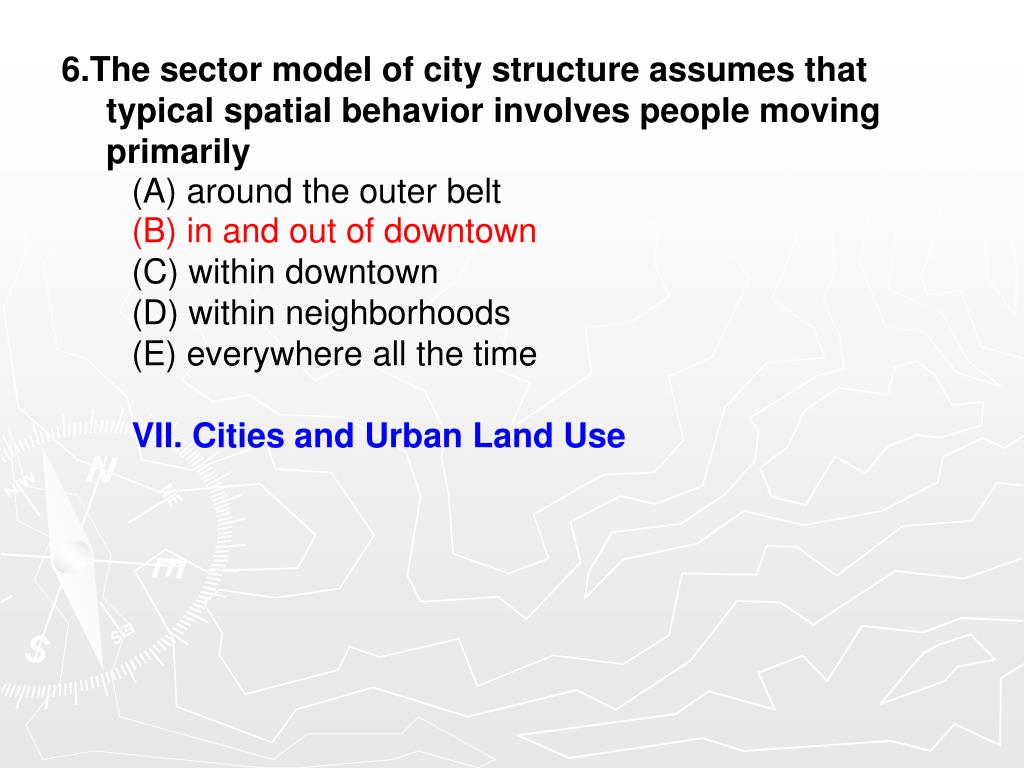 6.The sector model of city structure assumes that typical spatial behavior involves people moving primarily

(A) around the outer belt
(B) in and out of downtown
(C) within downtown
(D) within neighborhoods
(E) everywhere all the time

VII. Cities and Urban Land Use